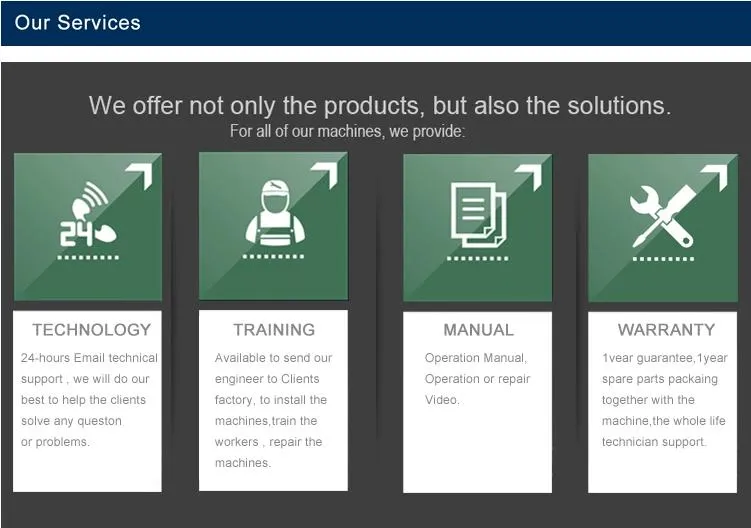 Our Services

We offer not only the products, but also the solutions.
For all of our machines, we provide:

24

TECHNOLOGY

24-hours Email technical support , we will do our best to help the clients solve any queston or problems.

TRAINING

Available to send our engineer to Clients factory, to install the machines,train the workers , repair the machines.

MANUAL

Operation Manual, Operation or repair Video.

WARRANTY

1year guarantee,1year spare parts packaing together with the machine,the whole life technician support.